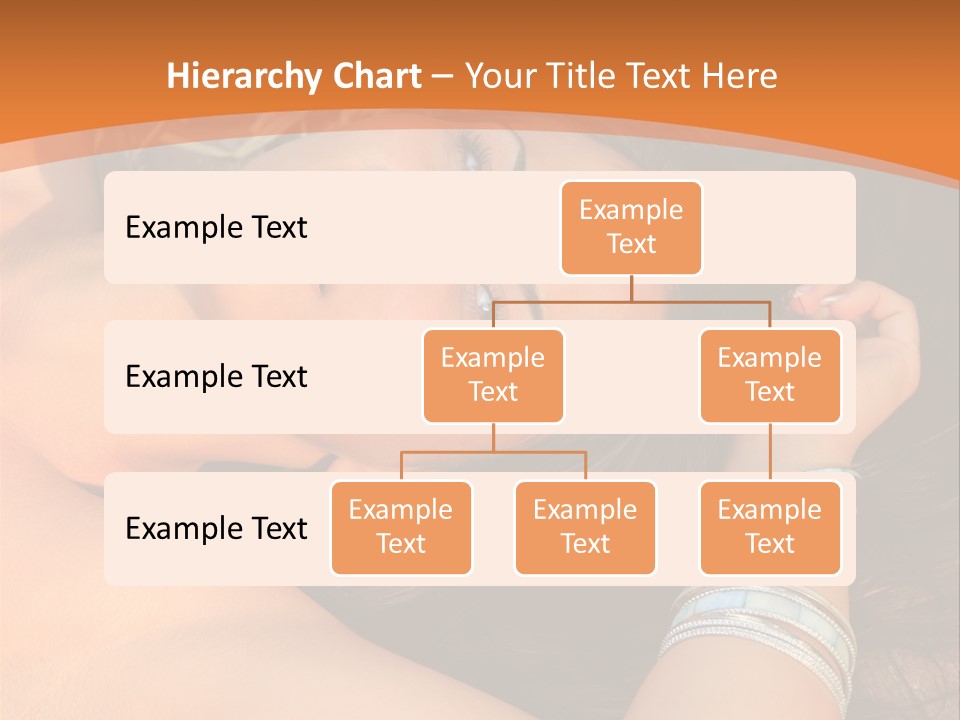 Hierarchy Chart – Your Title Text Here

Example Text

Example Text

Example Text

Example Text

Example Text

Example Text

Example Text

Example Text

Example Text